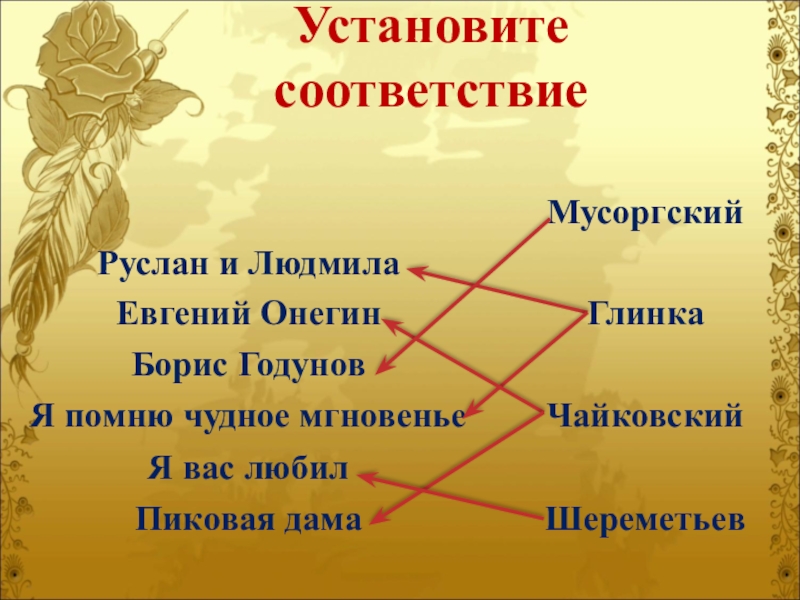 Установите соответствие

Руслан и Людмила
Евгений Онегин
Борис Годунов
Я помню чудное мгновенье
Я вас любил
Пиковая дама

Мусоргский
Глинка
Чайковский
Шереметьев